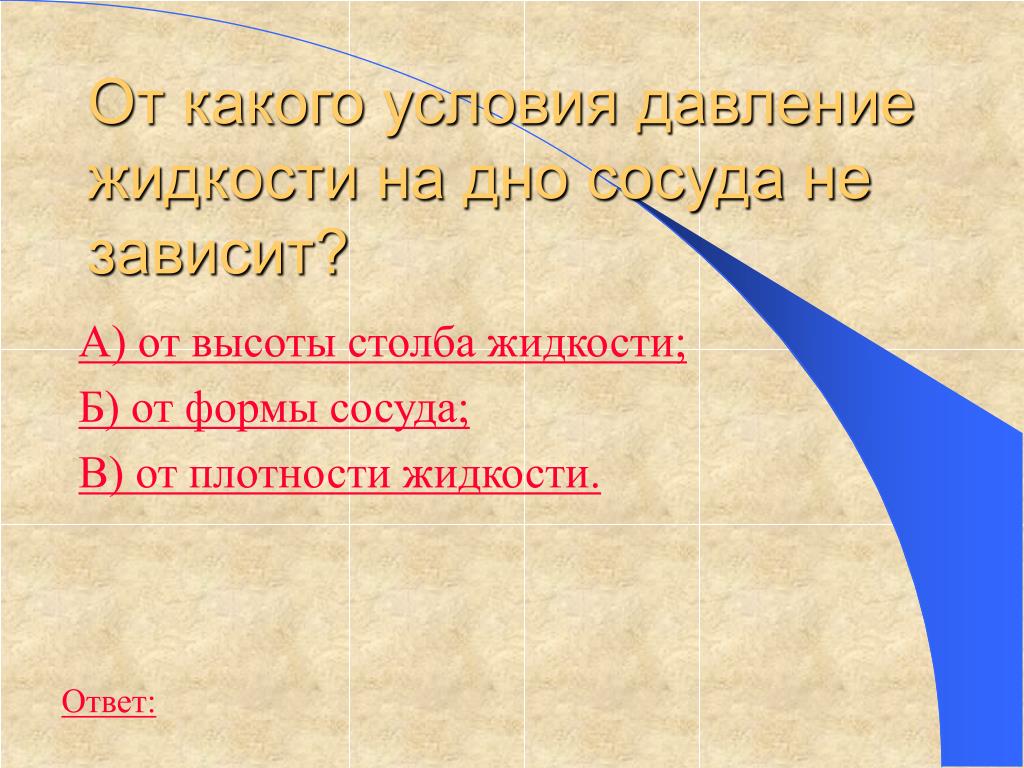 От какого условия давление жидкости на дно сосуда не зависит?

А) от высоты столба жидкости;

Б) от формы сосуда;

В) от плотности жидкости.

Ответ: